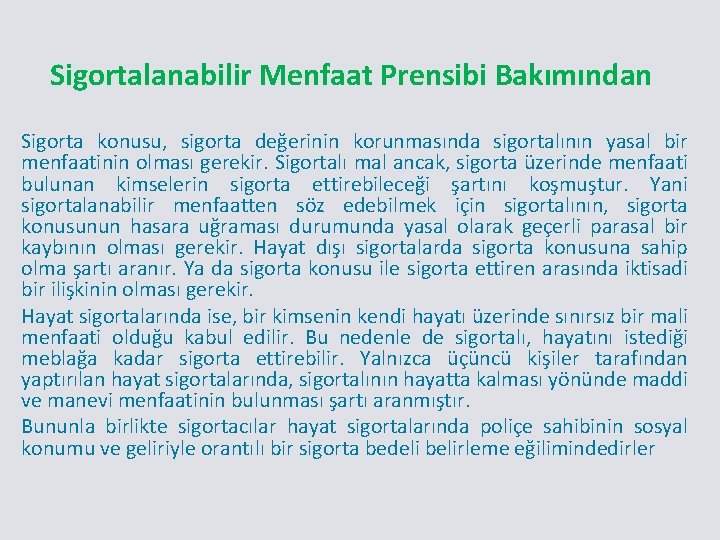 Sigortalanabilir Menfaat Prensibi Bakımından

Sigorta konusu, sigorta değerinin korunmasında sigortalının yasal bir menfaatinin olması gerekir. Sigortalı mal ancak, sigorta üzerinde menfaati bulunan kimselerin sigorta ettirebileceği şartını koşmuştur. Yani sigortalanabilir menfaatten söz edebilmek için sigortalının, sigorta konusunun hasara uğraması durumunda yasal olarak geçerli parasal bir kaybının olması gerekir. Hayat dışı sigortalarda sigorta konusuna sahip olma şartı aranır. Ya da sigorta konusu ile sigorta ettiren arasında iktisadi bir ilişkinin olması gerekir.

Hayat sigortalarında ise, bir kimsenin kendi hayatı üzerinde sınırsız bir mali menfaati olduğu kabul edilir. Bu nedenle de sigortalı, hayatını istediği meblağa kadar sigorta ettirebilir. Yalnızca üçüncü kişiler tarafından yaptırılan hayat sigortalarında, sigortalının hayatta kalması yönünde maddi ve manevi menfaatinin bulunması şartı aranmıştır.

Bununla birlikte sigortacılar hayat sigortalarında poliçe sahibinin sosyal konumu ve geliriyle orantılı bir sigorta bedeli belirleme eğilimindedirler